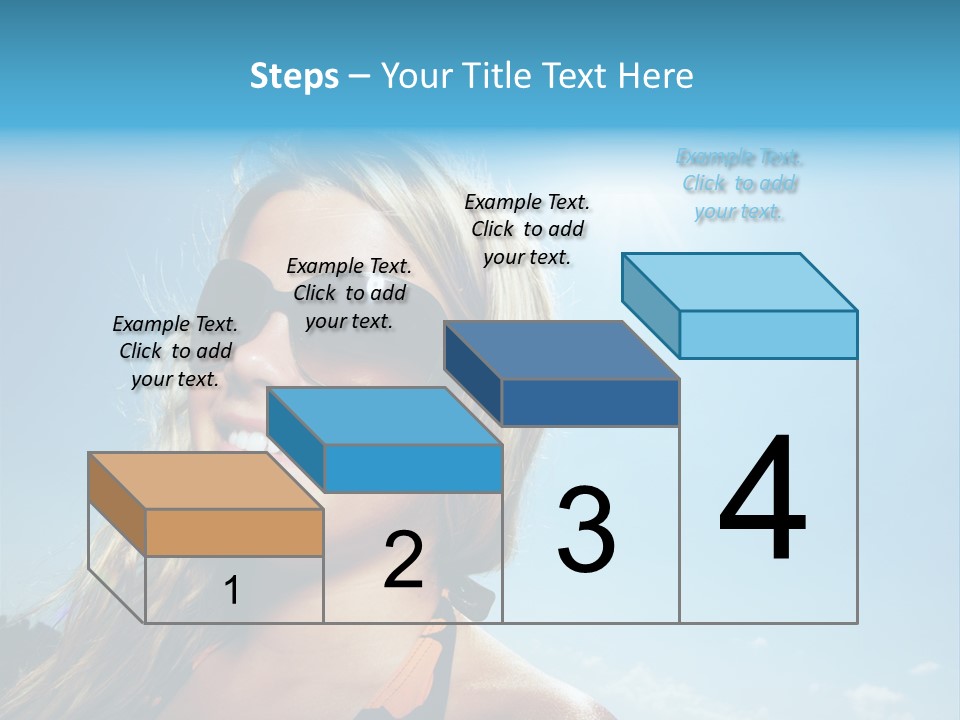 Steps – Your Title Text Here

Example Text. Click to add your text.

Example Text. Click to add your text.

Example Text. Click to add your text.

Example Text. Click to add your text.

1

2

3

4